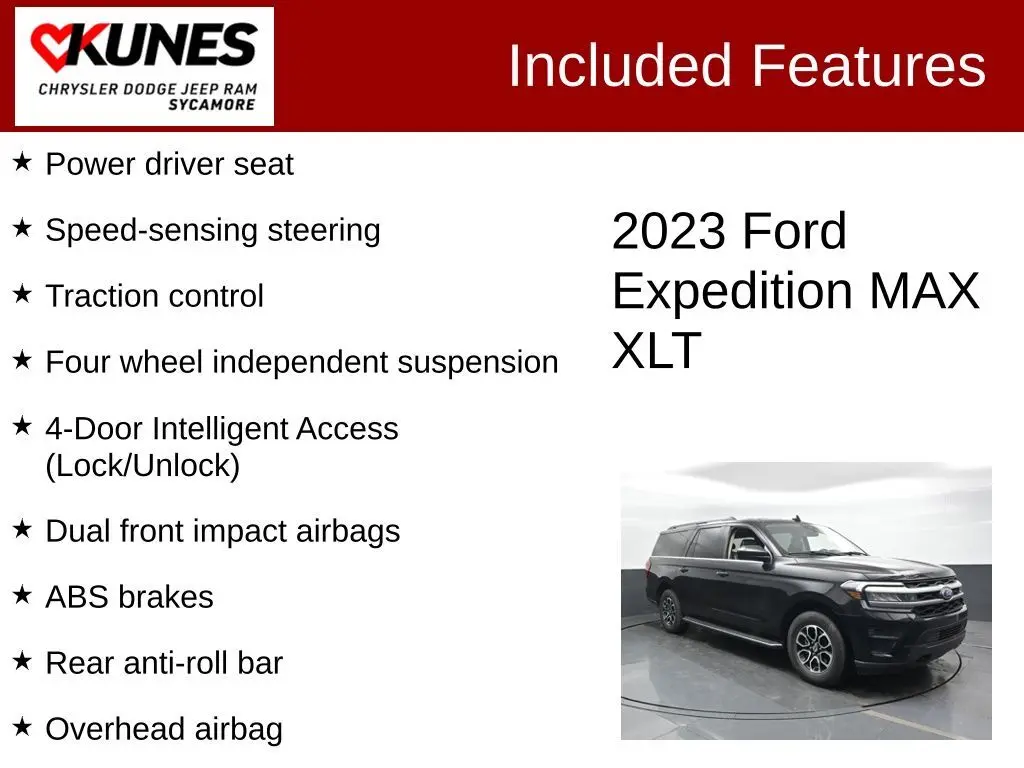 KUNES
CHRYSLER DODGE JEEP RAM
SYCAMORE

Included Features

★ Power driver seat
★ Speed-sensing steering
★ Traction control
★ Four wheel independent suspension
★ 4-Door Intelligent Access (Lock/Unlock)
★ Dual front impact airbags
★ ABS brakes
★ Rear anti-roll bar
★ Overhead airbag

2023 Ford Expedition MAX XLT